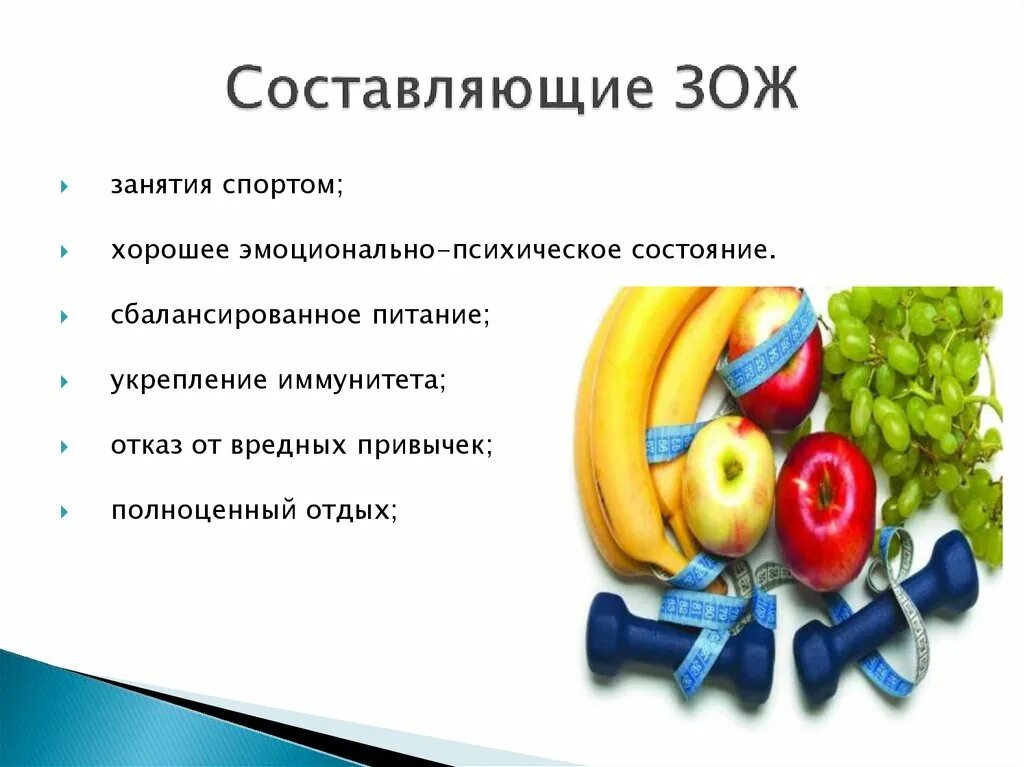 Составляющие ЗОЖ

занятия спортом;

хорошее эмоционально-психическое состояние.

сбалансированное питание;

укрепление иммунитета;

отказ от вредных привычек;

полноценный отдых;